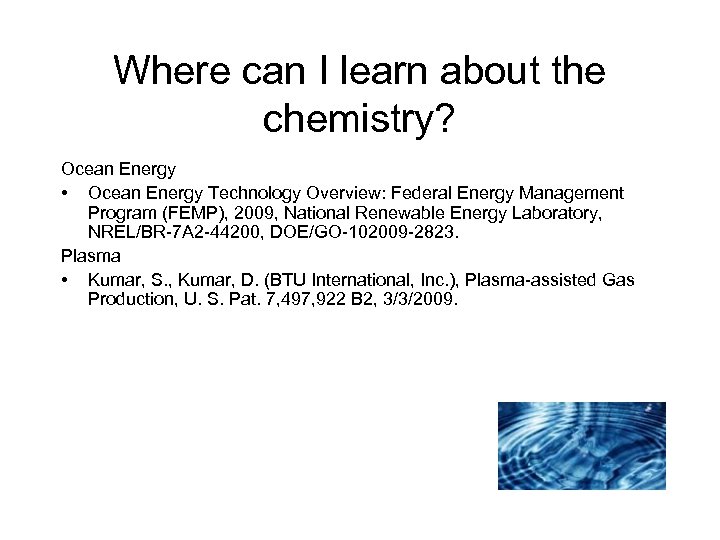 Where can I learn about the chemistry?

Ocean Energy

• Ocean Energy Technology Overview: Federal Energy Management Program (FEMP), 2009, National Renewable Energy Laboratory, NREL/BR-7A2-44200, DOE/GO-102009-2823.

Plasma

• Kumar, S., Kumar, D. (BTU International, Inc.), Plasma-assisted Gas Production, U. S. Pat. 7,497,922 B2, 3/3/2009.